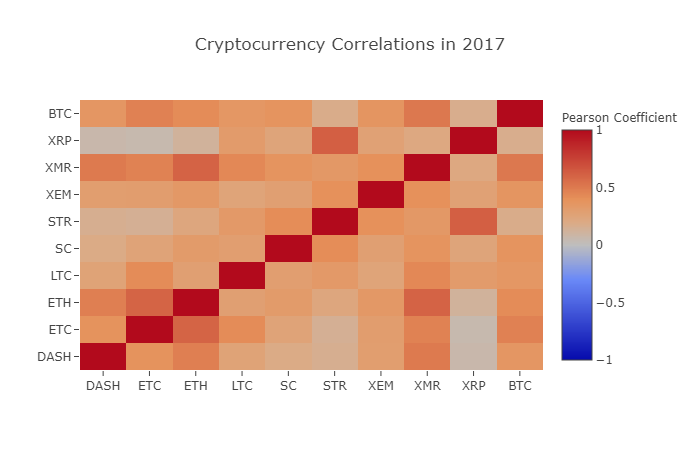 Cryptocurrency Correlations in 2017

BTC
XRP
XMR
XEM
STR
SC
LTC
ETH
ETC
DASH

DASH ETC ETH LTC SC STR XEM XMR XRP BTC

Pearson Coefficient
1
0.5
0
−0.5
−1